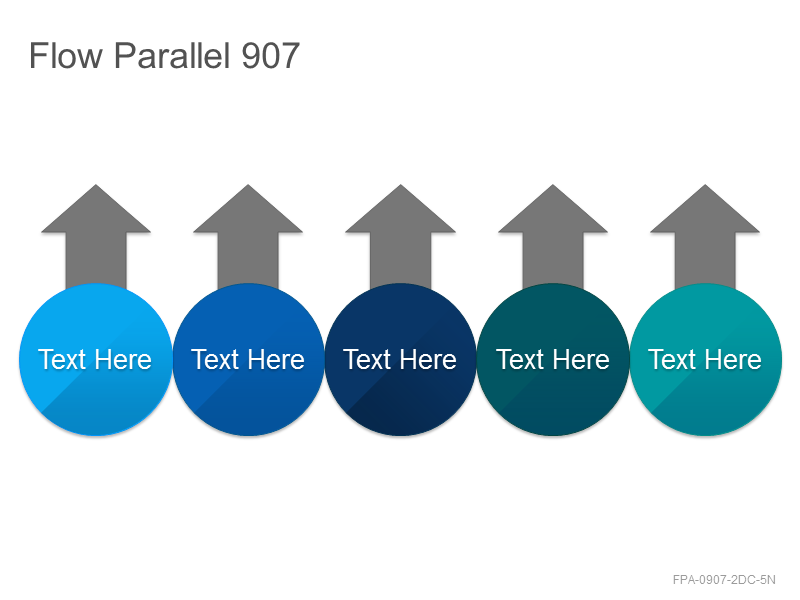 Flow Parallel 907

Text Here

Text Here

Text Here

Text Here

Text Here

FPA-0907-2DC-5N